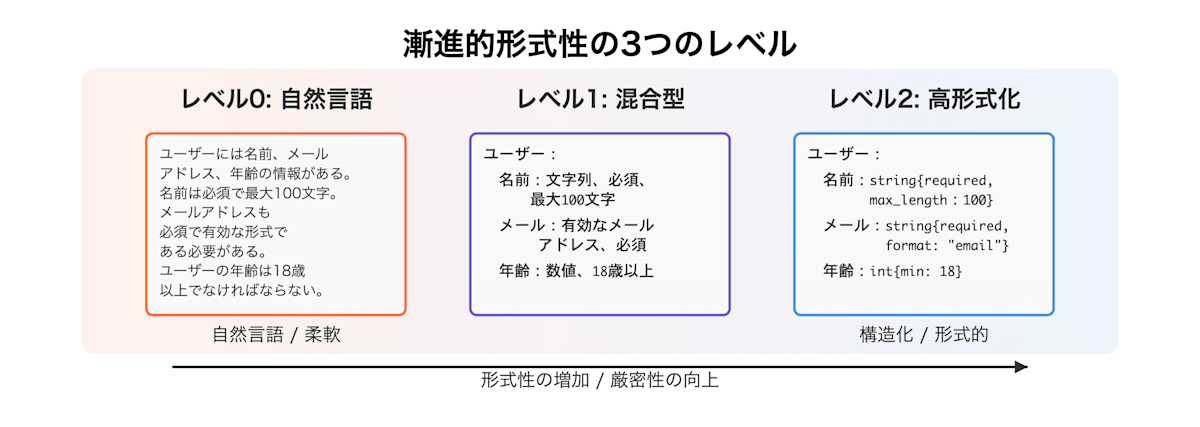 漸進的形式性の3つのレベル

レベル0: 自然言語

ユーザーには名前、メールアドレス、年齢の情報がある。名前は必須で最大100文字。メールアドレスも必須で有効な形式である必要がある。ユーザーの年齢は18歳以上でなければならない。

自然言語 / 柔軟

レベル1: 混合型

ユーザー：
名前：文字列、必須、最大100文字
メール：有効なメールアドレス、必須
年齢：数値、18歳以上

レベル2: 高形式化

ユーザー：
名前：string{required, max_length：100}
メール：string{required, format: "email"}
年齢：int{min: 18}

構造化 / 形式的

形式性の増加 / 厳密性の向上